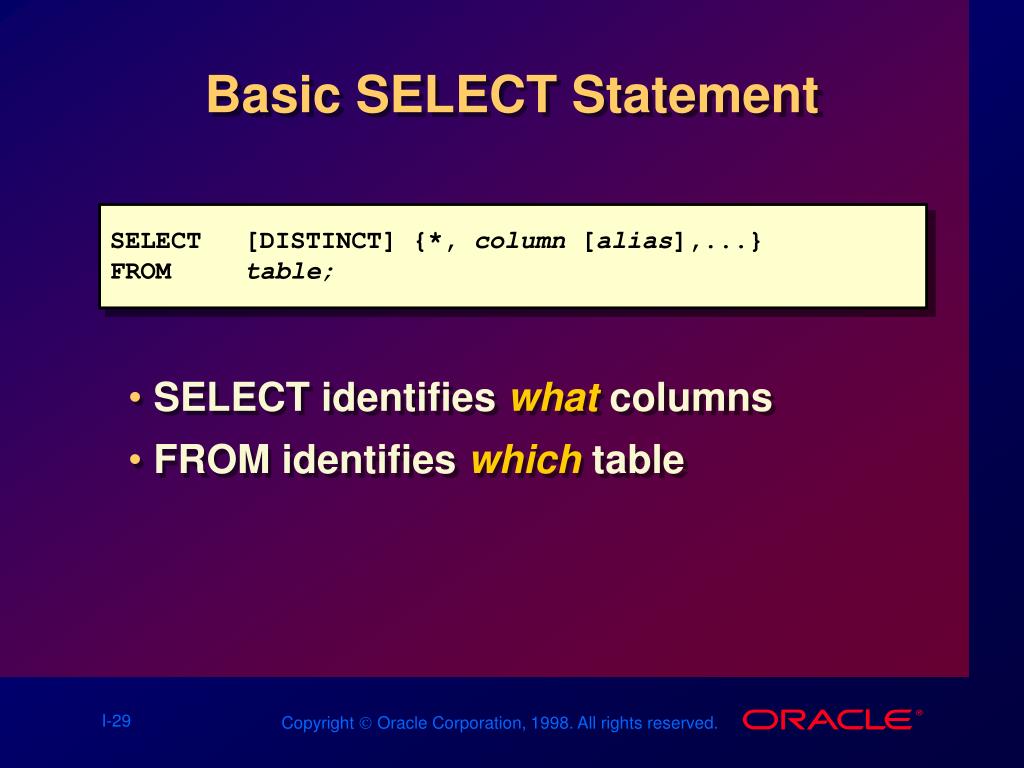 Basic SELECT Statement

SELECT [DISTINCT] {*, column [alias],...}
FROM table;

• SELECT identifies what columns
• FROM identifies which table

I-29

Copyright © Oracle Corporation, 1998. All rights reserved.

ORACLE®